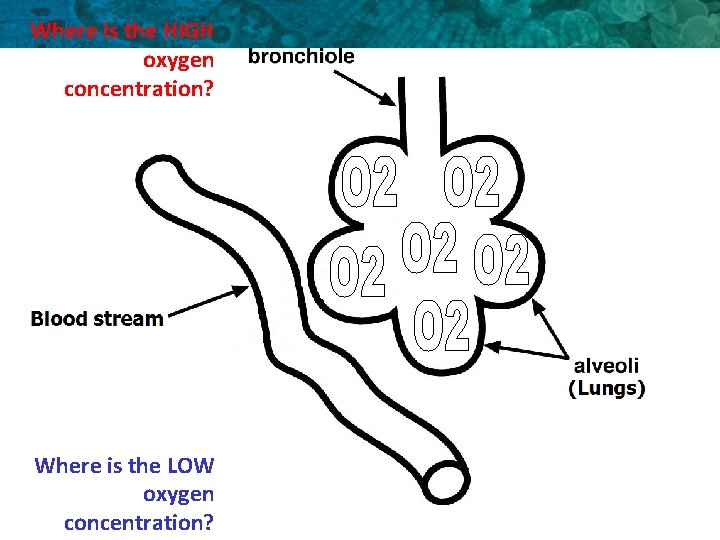 Where is the HIGH oxygen concentration?

bronchiole

O2 O2
O2 O2 O2
O2

Blood stream

alveoli (Lungs)

Where is the LOW oxygen concentration?